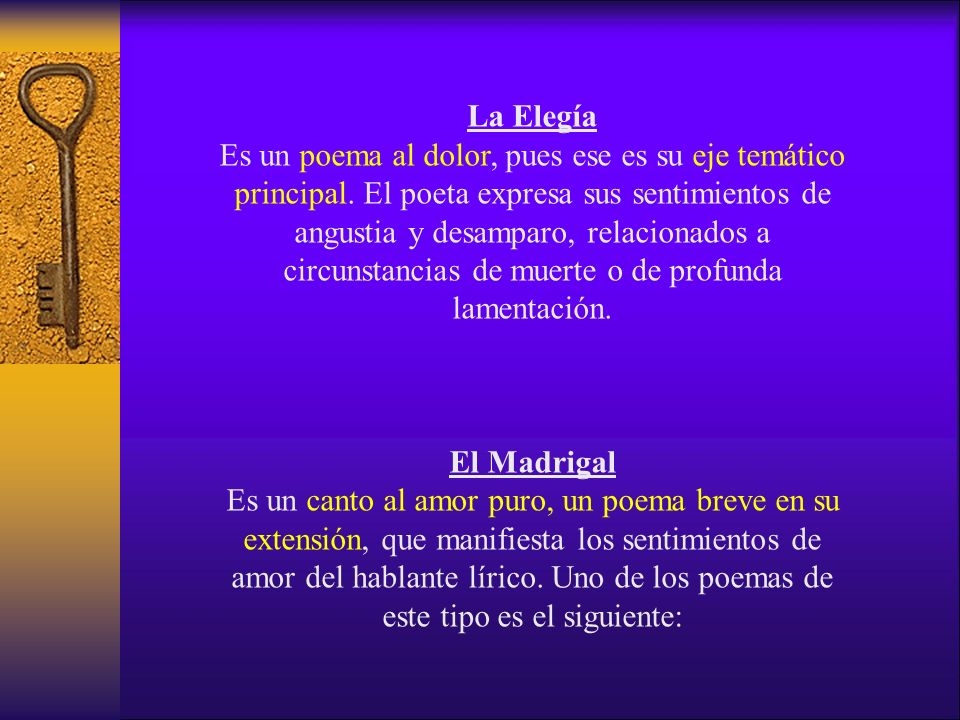 La Elegía

Es un poema al dolor, pues ese es su eje temático principal. El poeta expresa sus sentimientos de angustia y desamparo, relacionados a circunstancias de muerte o de profunda lamentación.

El Madrigal

Es un canto al amor puro, un poema breve en su extensión, que manifiesta los sentimientos de amor del hablante lírico. Uno de los poemas de este tipo es el siguiente: